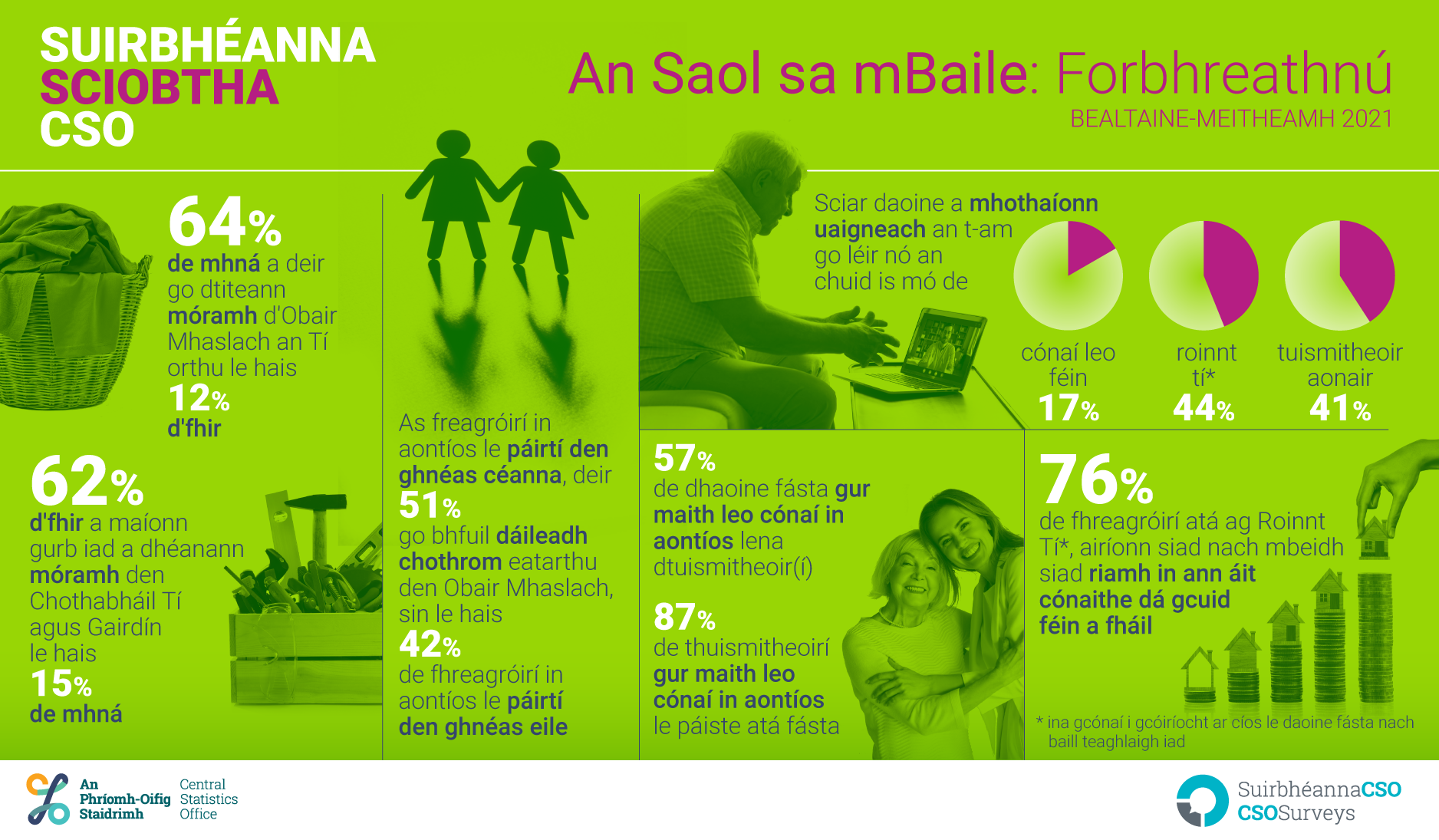 SUIRBHÉANNA SCIOBTHA CSO

An Saol sa mBaile: Forbhreathnú

BEALTAINE-MEITHEAMH 2021

64%
de mhná a deir go dtiteann móramh d'Obair Mhaslach an Tí orthu le hais
12%
d'fhir

62%
d'fhir a maíonn gurb iad a dhéanann móramh den Chothabháil Tí agus Gairdín le hais
15%
de mhná

As freagróirí in aontíos le páirtí den ghnéas céanna, deir
51%
go bhfuil dáileadh chothrom eatarthu den Obair Mhaslach, sin le hais
42%
de fhreagróirí in aontíos le páirtí den ghnéas eile

Sciar daoine a mhothaíonn uaigneach an t-am go léir nó an chuid is mó de

cónaí leo féin
17%

roinnt tí*
44%

tuismitheoir aonair
41%

57%
de dhaoine fásta gur maith leo cónaí in aontíos lena dtuismitheoir(í)

87%
de thuismitheoirí gur maith leo cónaí in aontíos le páiste atá fásta

76%
de fhreagróirí atá ag Roinnt Tí*, airíonn siad nach mbeidh siad riamh in ann áit cónaithe dá gcuid féin a fháil

* ina gcónaí i gcóiríocht ar cíos le daoine fásta nach baill teaghlaigh iad

An Phríomh-Oifig Staidrimh
Central Statistics Office

SuirbhéannaCSO
CSOSurveys